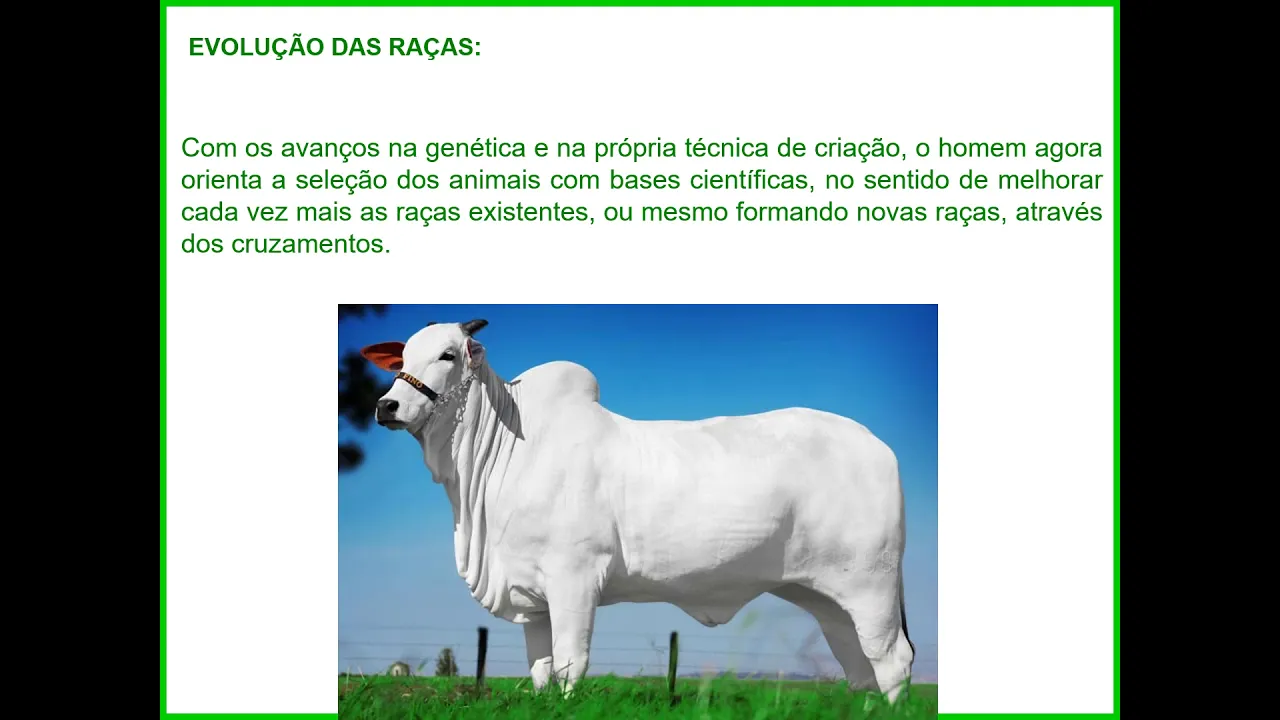 EVOLUÇÃO DAS RAÇAS:

Com os avanços na genética e na própria técnica de criação, o homem agora orienta a seleção dos animais com bases científicas, no sentido de melhorar cada vez mais as raças existentes, ou mesmo formando novas raças, através dos cruzamentos.